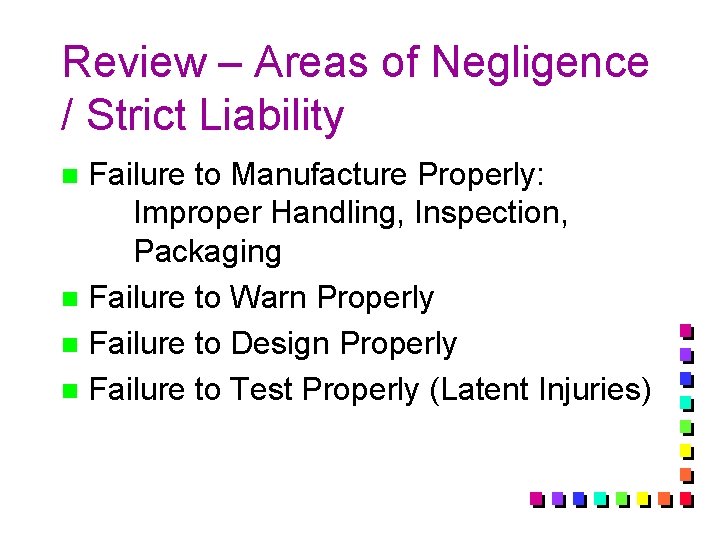 Review – Areas of Negligence / Strict Liability

- Failure to Manufacture Properly: Improper Handling, Inspection, Packaging
- Failure to Warn Properly
- Failure to Design Properly
- Failure to Test Properly (Latent Injuries)